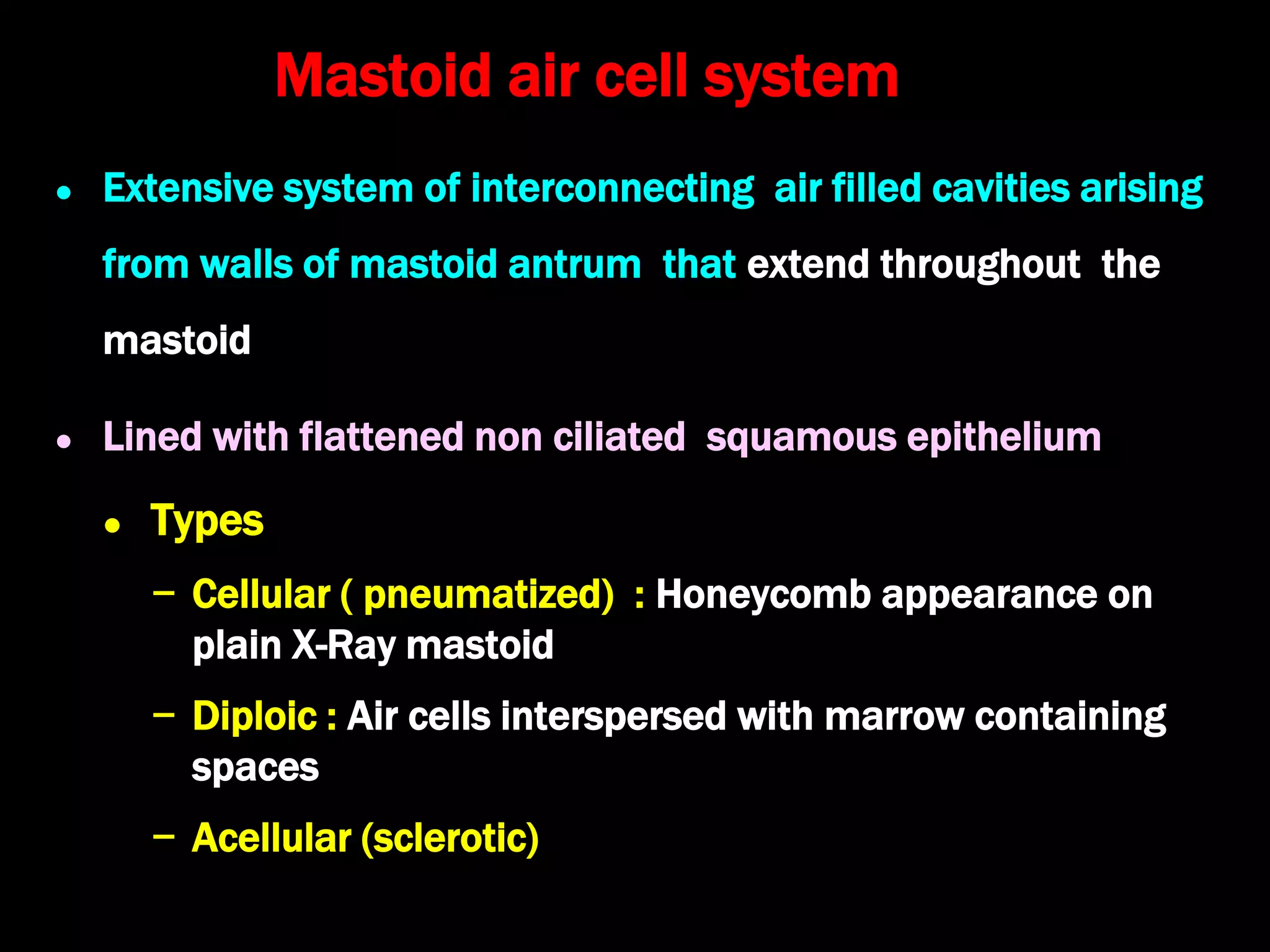 Mastoid air cell system

• Extensive system of interconnecting air filled cavities arising from walls of mastoid antrum that extend throughout the mastoid

• Lined with flattened non ciliated squamous epithelium

• Types

– Cellular ( pneumatized) : Honeycomb appearance on plain X-Ray mastoid

– Diploic : Air cells interspersed with marrow containing spaces

– Acellular (sclerotic)